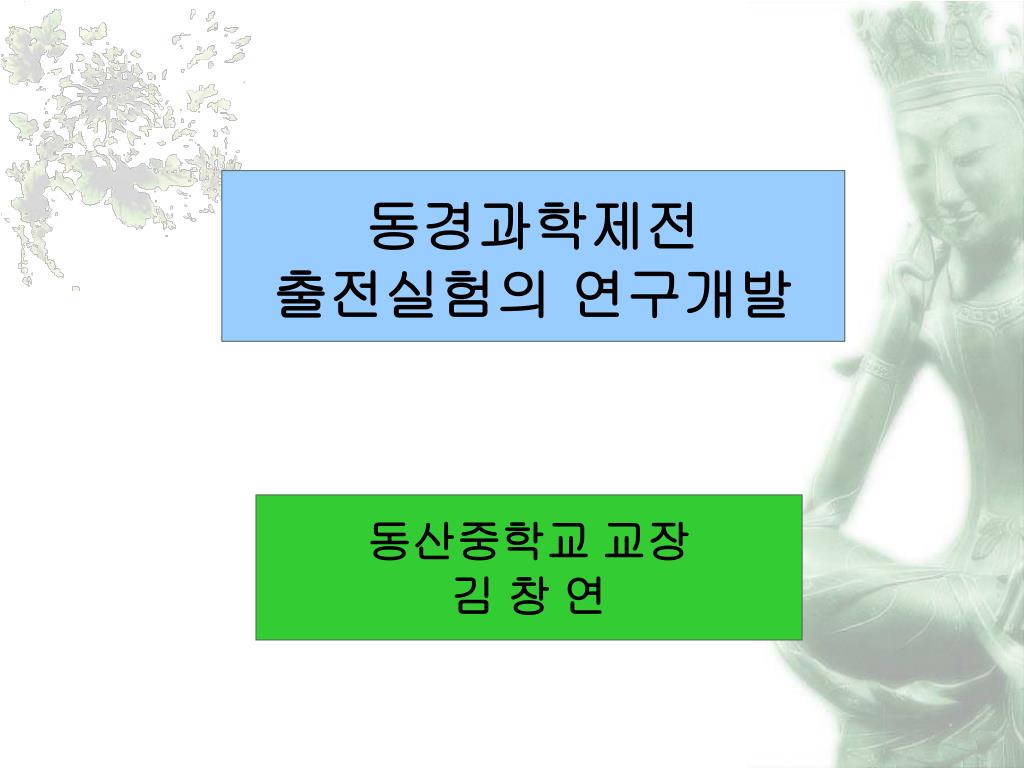 동경과학제전
출전실험의 연구개발

동산중학교 교장
김 창 연